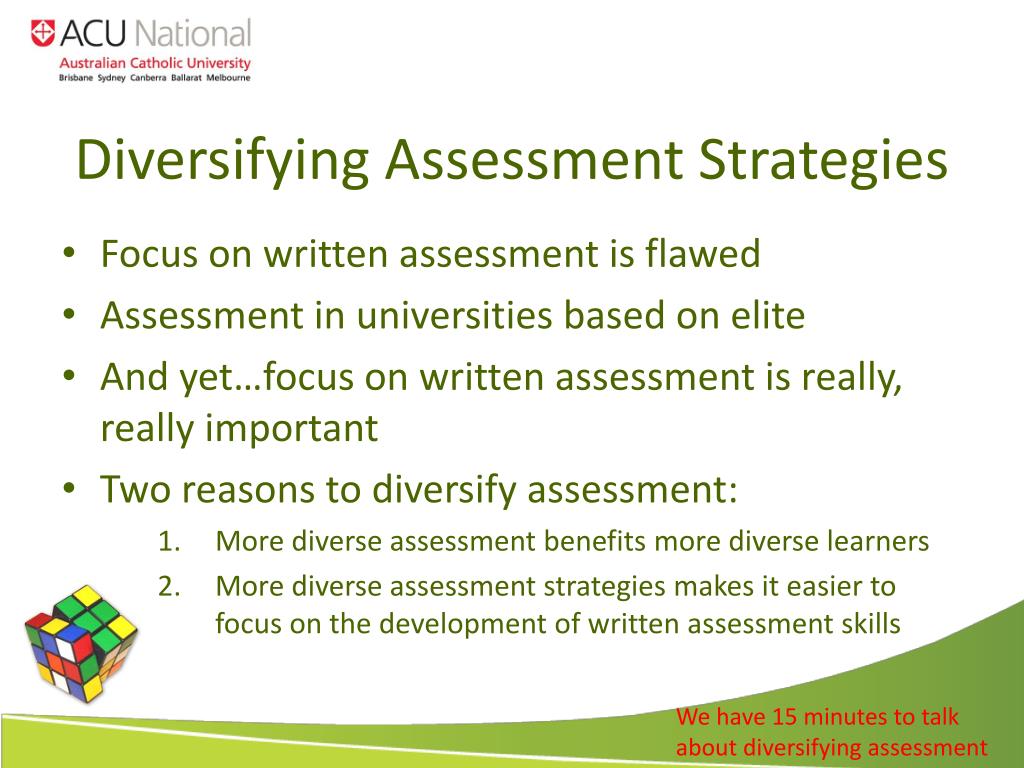 ACU National
Australian Catholic University
Brisbane Sydney Canberra Ballarat Melbourne

Diversifying Assessment Strategies

• Focus on written assessment is flawed
• Assessment in universities based on elite
• And yet…focus on written assessment is really, really important
• Two reasons to diversify assessment:
1. More diverse assessment benefits more diverse learners
2. More diverse assessment strategies makes it easier to focus on the development of written assessment skills

We have 15 minutes to talk about diversifying assessment